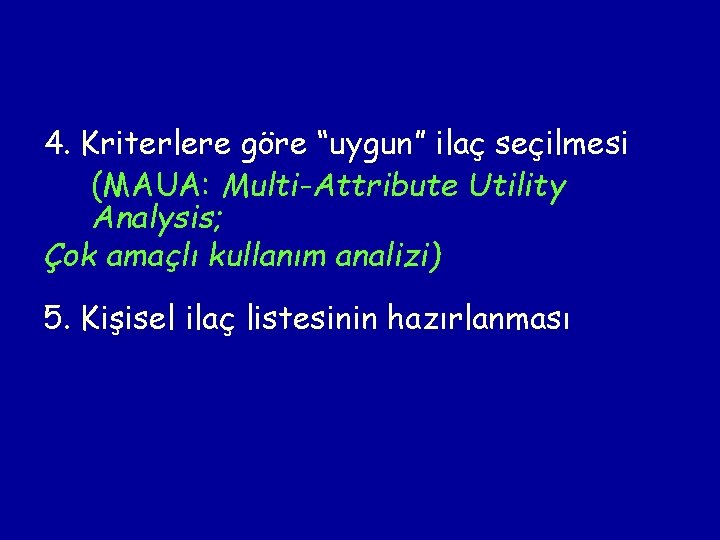 4. Kriterlere göre “uygun” ilaç seçilmesi

(MAUA: Multi-Attribute Utility Analysis;
Çok amaçlı kullanım analizi)

5. Kişisel ilaç listesinin hazırlanması